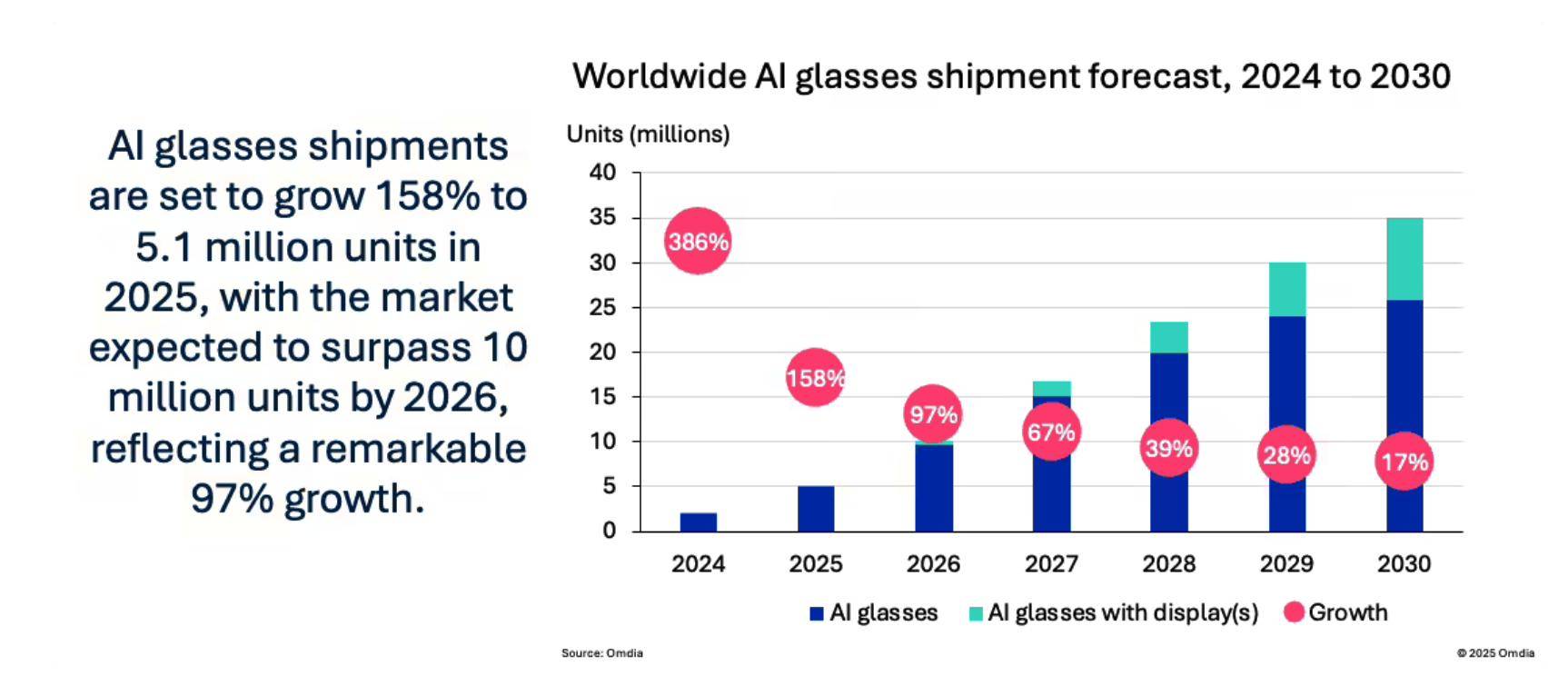 AI glasses shipments are set to grow 158% to 5.1 million units in 2025, with the market expected to surpass 10 million units by 2026, reflecting a remarkable 97% growth.

Worldwide AI glasses shipment forecast, 2024 to 2030

Units (millions)

40
35
30
25
20
15
10
5
0

386%
158%
97%
67%
39%
28%
17%

2024 2025 2026 2027 2028 2029 2030

AI glasses AI glasses with display(s) Growth

Source: Omdia

© 2025 Omdia